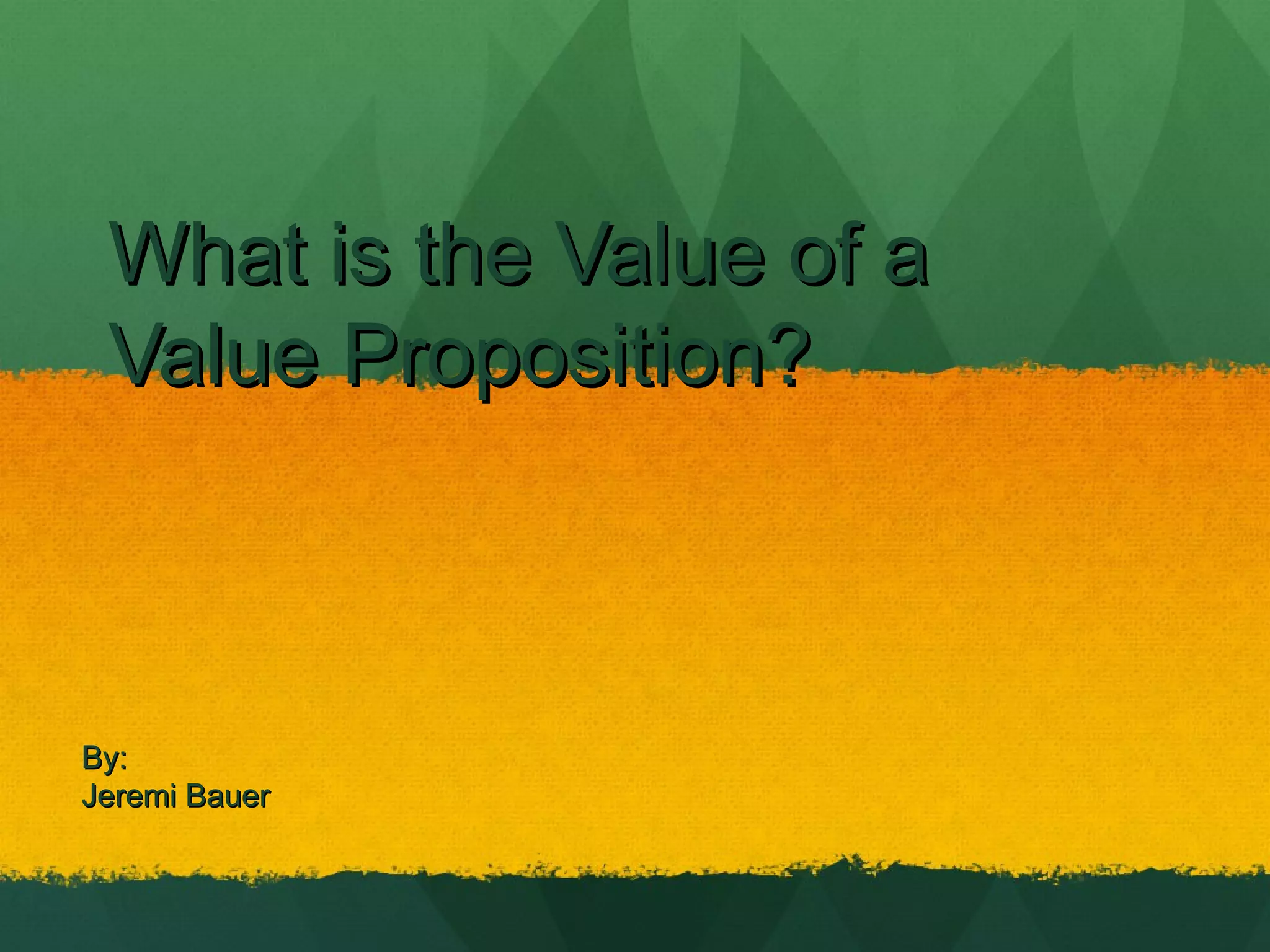 What is the Value of a Value Proposition?

By:
Jeremi Bauer